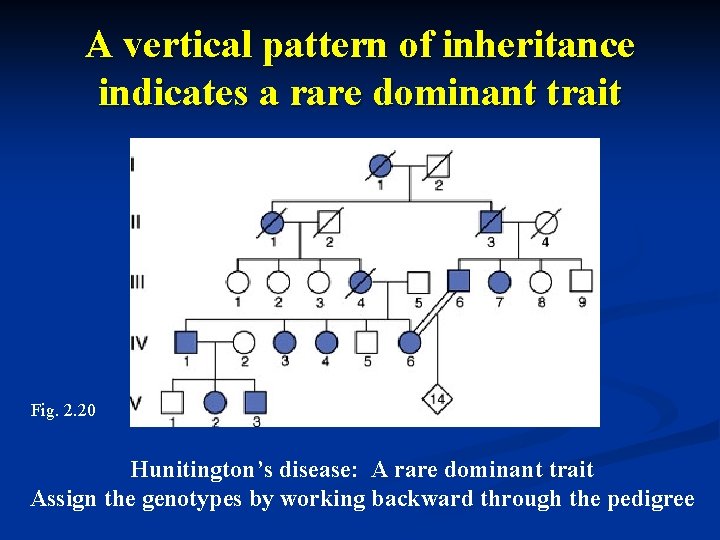 A vertical pattern of inheritance indicates a rare dominant trait

I
1 2
II
1 2 3 4
III
1 2 3 4 5 6 7 8 9
IV
1 2 3 4 5 6
V
1 2 3
14

Fig. 2.20

Hunitington's disease: A rare dominant trait
Assign the genotypes by working backward through the pedigree